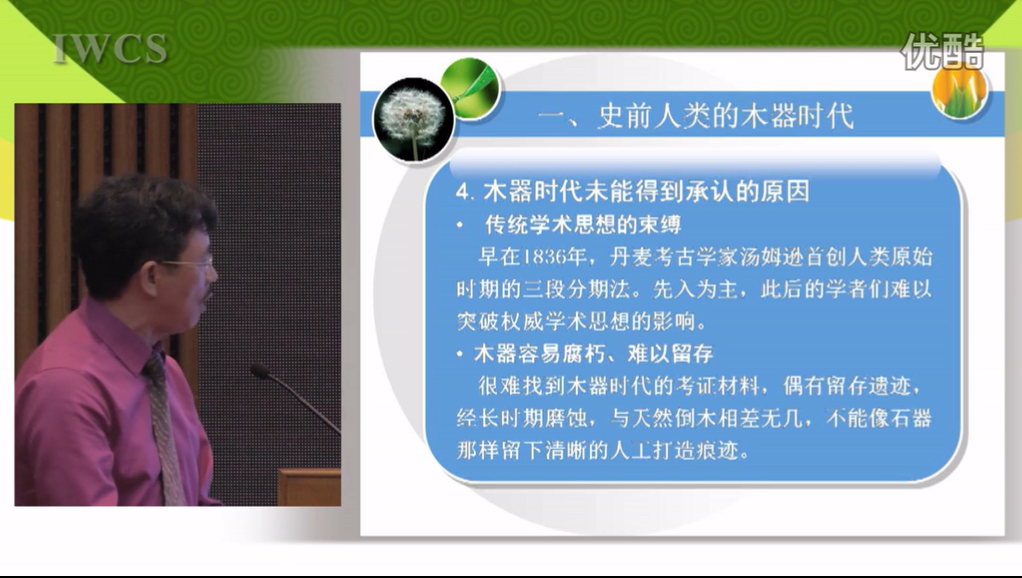 IWCS

优酷

一、史前人类的木器时代

4. 木器时代未能得到承认的原因

• 传统学术思想的束缚

早在1836年，丹麦考古学家汤姆逊首创人类原始时期的三段分期法。先入为主，此后的学者们难以突破权威学术思想的影响。

• 木器容易腐朽、难以留存

很难找到木器时代的考证材料，偶有留存遗迹，经长时期磨蚀，与天然倒木相差无几，不能像石器那样留下清晰的人工打造痕迹。